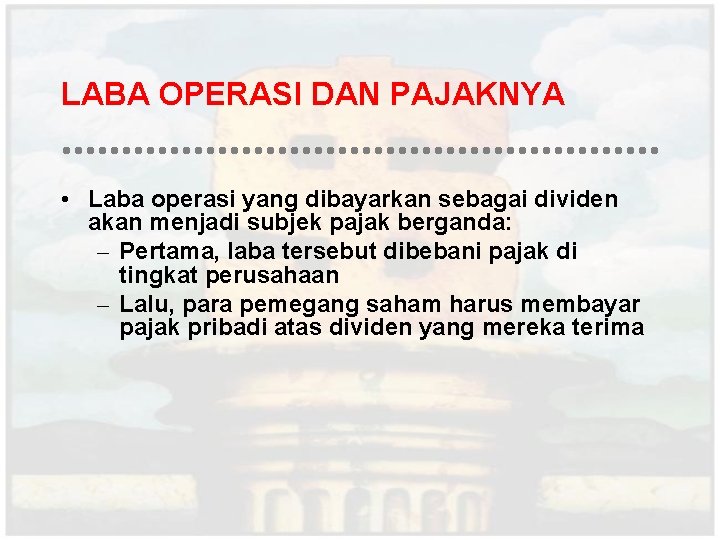 LABA OPERASI DAN PAJAKNYA

• Laba operasi yang dibayarkan sebagai dividen akan menjadi subjek pajak berganda:
– Pertama, laba tersebut dibebani pajak di tingkat perusahaan
– Lalu, para pemegang saham harus membayar pajak pribadi atas dividen yang mereka terima